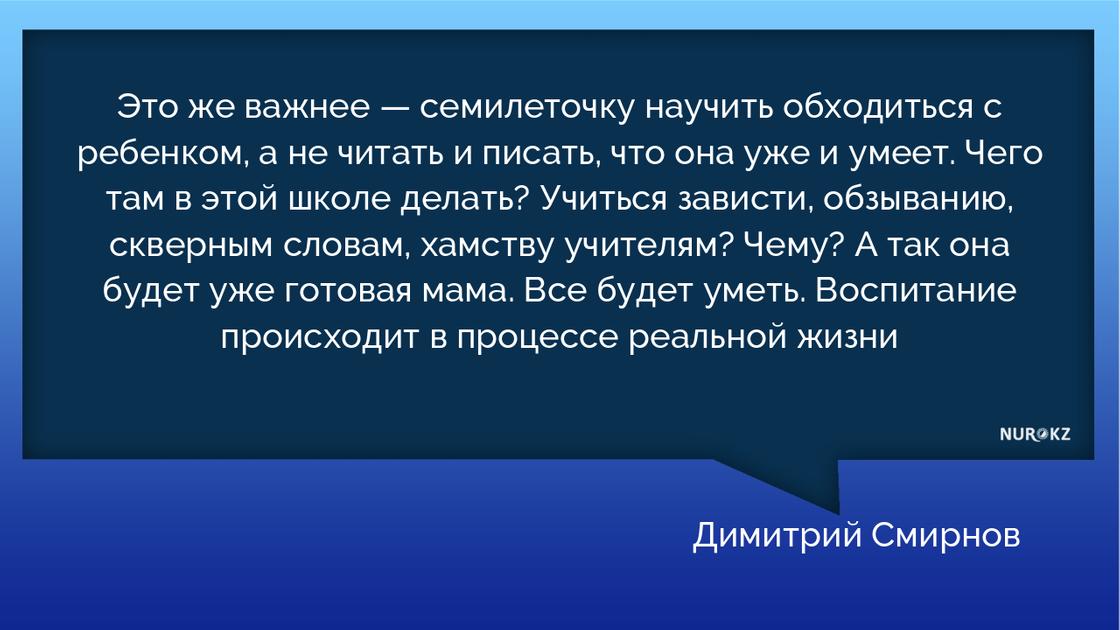 Это же важнее — семилеточку научить обходиться с ребенком, а не читать и писать, что она уже и умеет. Чего там в этой школе делать? Учиться зависти, обзыванию, скверным словам, хамству учителям? Чему? А так она будет уже готовая мама. Все будет уметь. Воспитание происходит в процессе реальной жизни

NUR.KZ

Димитрий Смирнов